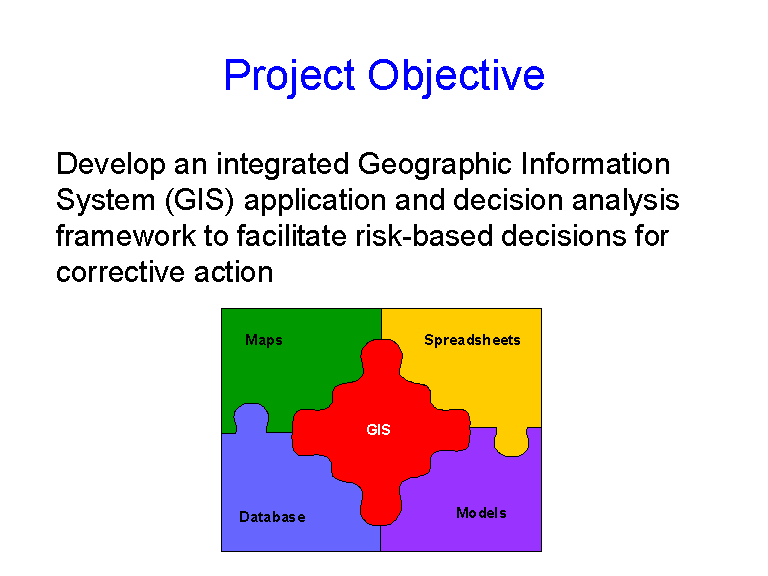 Project Objective

Develop an integrated Geographic Information System (GIS) application and decision analysis framework to facilitate risk-based decisions for corrective action

Maps

Spreadsheets

GIS

Database

Models